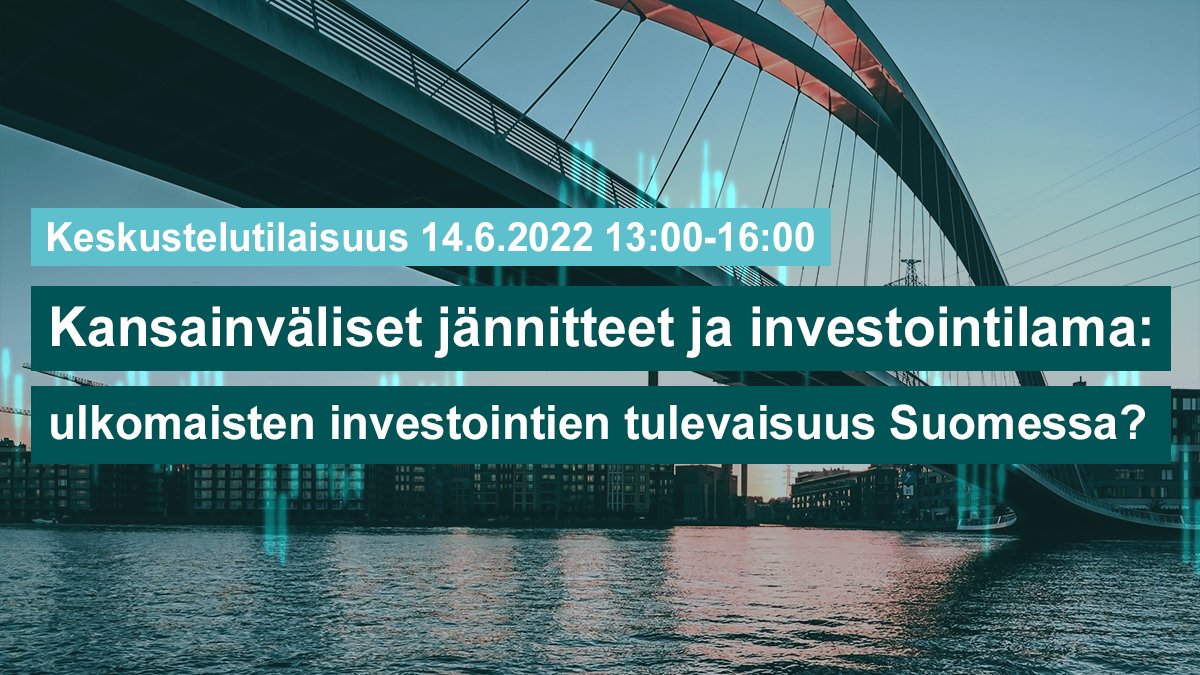 Keskustelutilaisuus 14.6.2022 13:00-16:00

Kansainväliset jännitteet ja investointilama: ulkomaisten investointien tulevaisuus Suomessa?